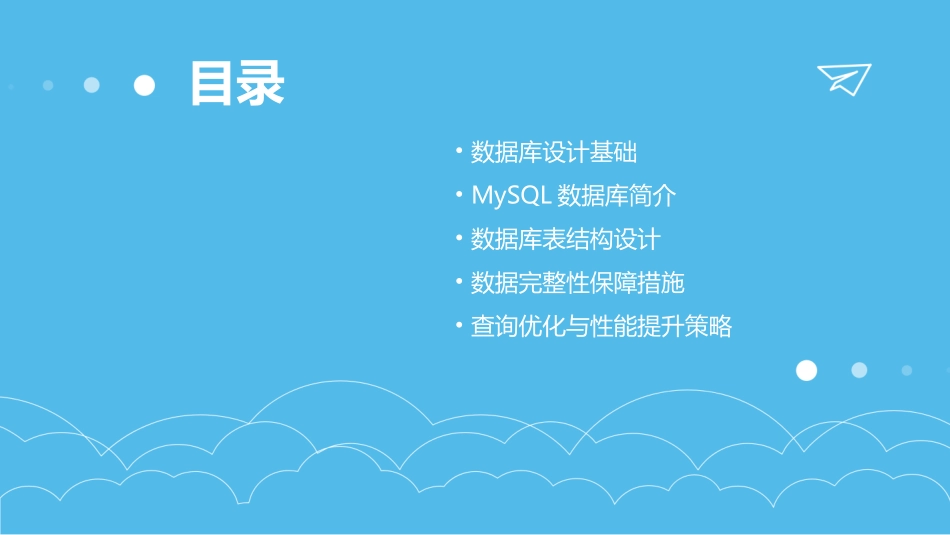 目录

• 数据库设计基础
• MySQL 数据库简介
• 数据库表结构设计
• 数据完整性保障措施
• 查询优化与性能提升策略